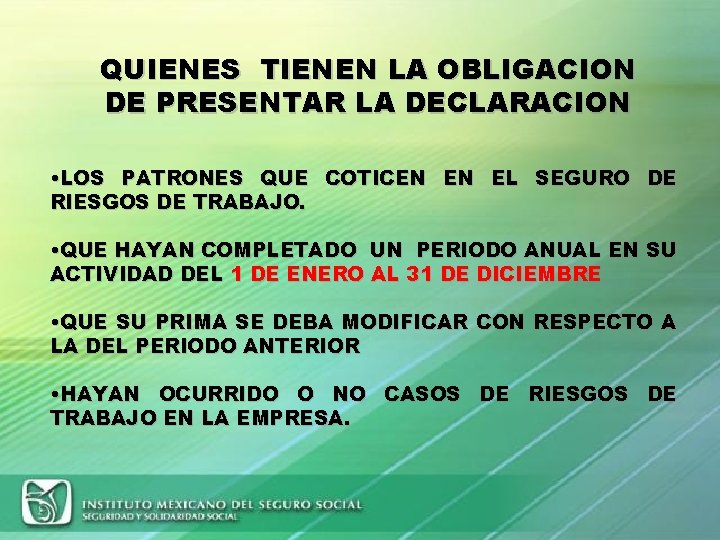 QUIENES TIENEN LA OBLIGACION DE PRESENTAR LA DECLARACION

•LOS PATRONES QUE COTICEN EN EL SEGURO DE RIESGOS DE TRABAJO.

•QUE HAYAN COMPLETADO UN PERIODO ANUAL EN SU ACTIVIDAD DEL 1 DE ENERO AL 31 DE DICIEMBRE

•QUE SU PRIMA SE DEBA MODIFICAR CON RESPECTO A LA DEL PERIODO ANTERIOR

•HAYAN OCURRIDO O NO CASOS DE RIESGOS DE TRABAJO EN LA EMPRESA.

INSTITUTO MEXICANO DEL SEGURO SOCIAL
SEGURIDAD Y SOLIDARIDAD SOCIAL